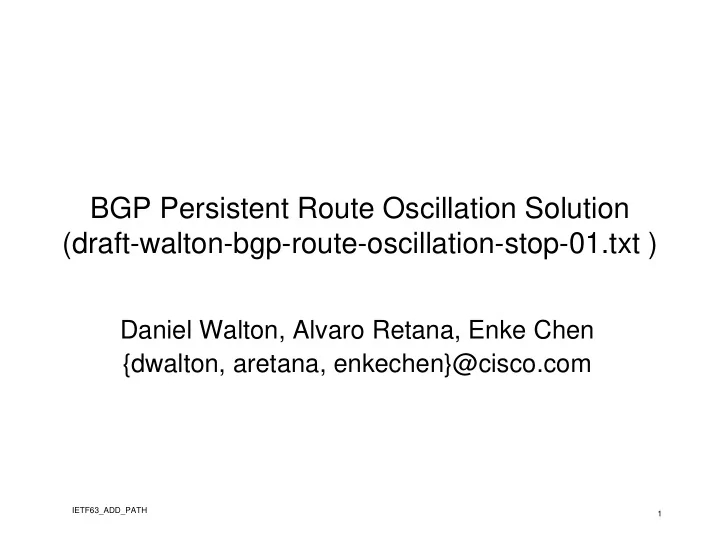 BGP Persistent Route Oscillation Solution
(draft-walton-bgp-route-oscillation-stop-01.txt )

Daniel Walton, Alvaro Retana, Enke Chen
{dwalton, aretana, enkechen}@cisco.com

IETF63_ADD_PATH

1